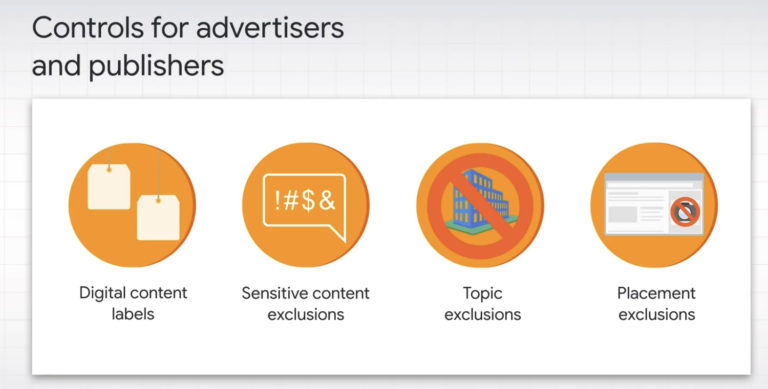 Controls for advertisers and publishers

!#$&

Digital content labels

Sensitive content exclusions

Topic exclusions

Placement exclusions